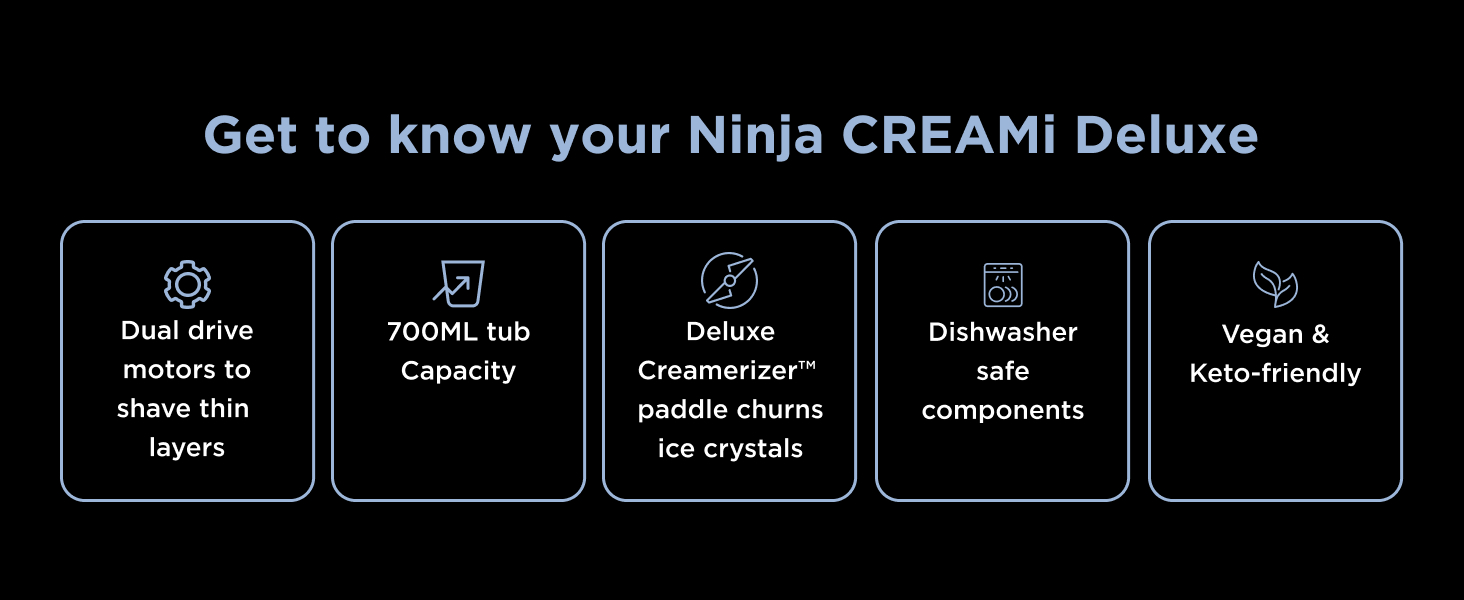 Get to know your Ninja CREAMi Deluxe

Dual drive motors to shave thin layers

700ML tub Capacity

Deluxe Creamerizer™ paddle churns ice crystals

Dishwasher safe components

Vegan & Keto-friendly